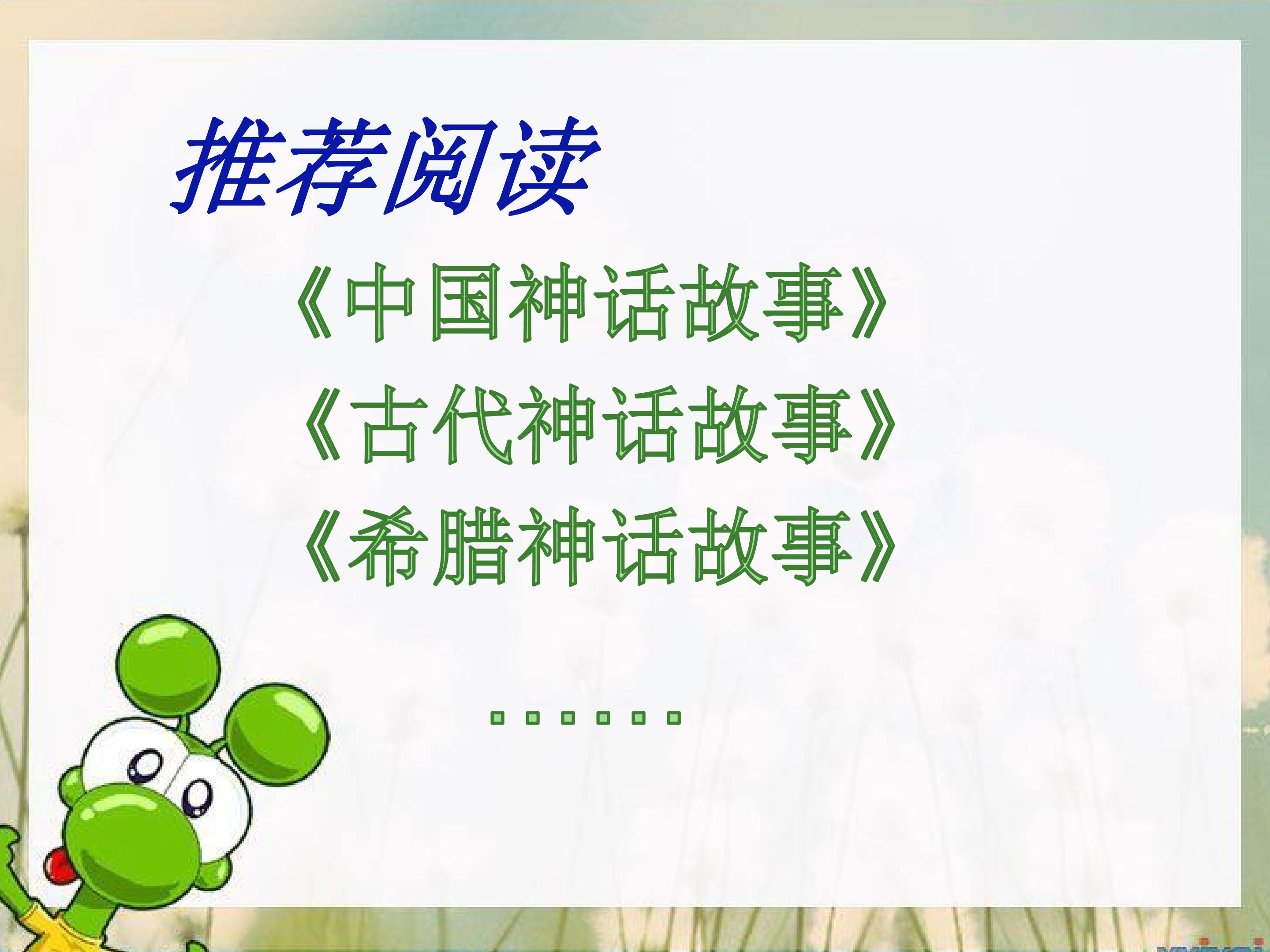 推荐阅读

《中国神话故事》

《古代神话故事》

《希腊神话故事》

……